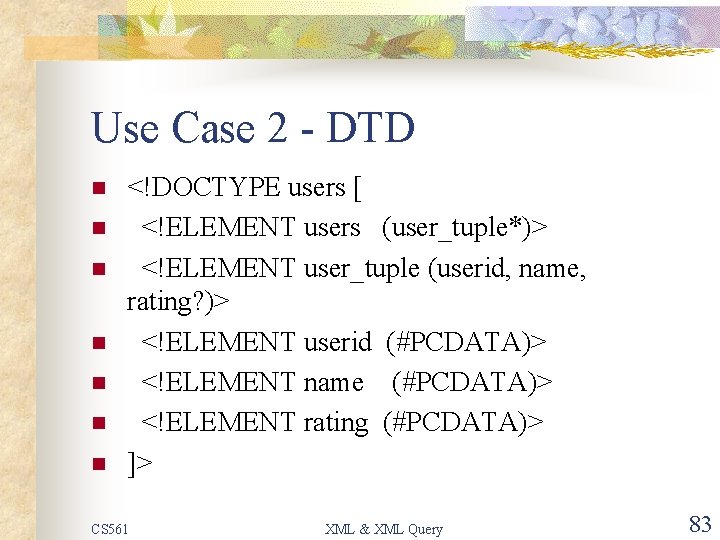 Use Case 2 - DTD

- <!DOCTYPE users [
- <!ELEMENT users (user_tuple*)>
- <!ELEMENT user_tuple (userid, name, rating?)>
- <!ELEMENT userid (#PCDATA)>
- <!ELEMENT name (#PCDATA)>
- <!ELEMENT rating (#PCDATA)>
- ]>

CS561 XML & XML Query 83